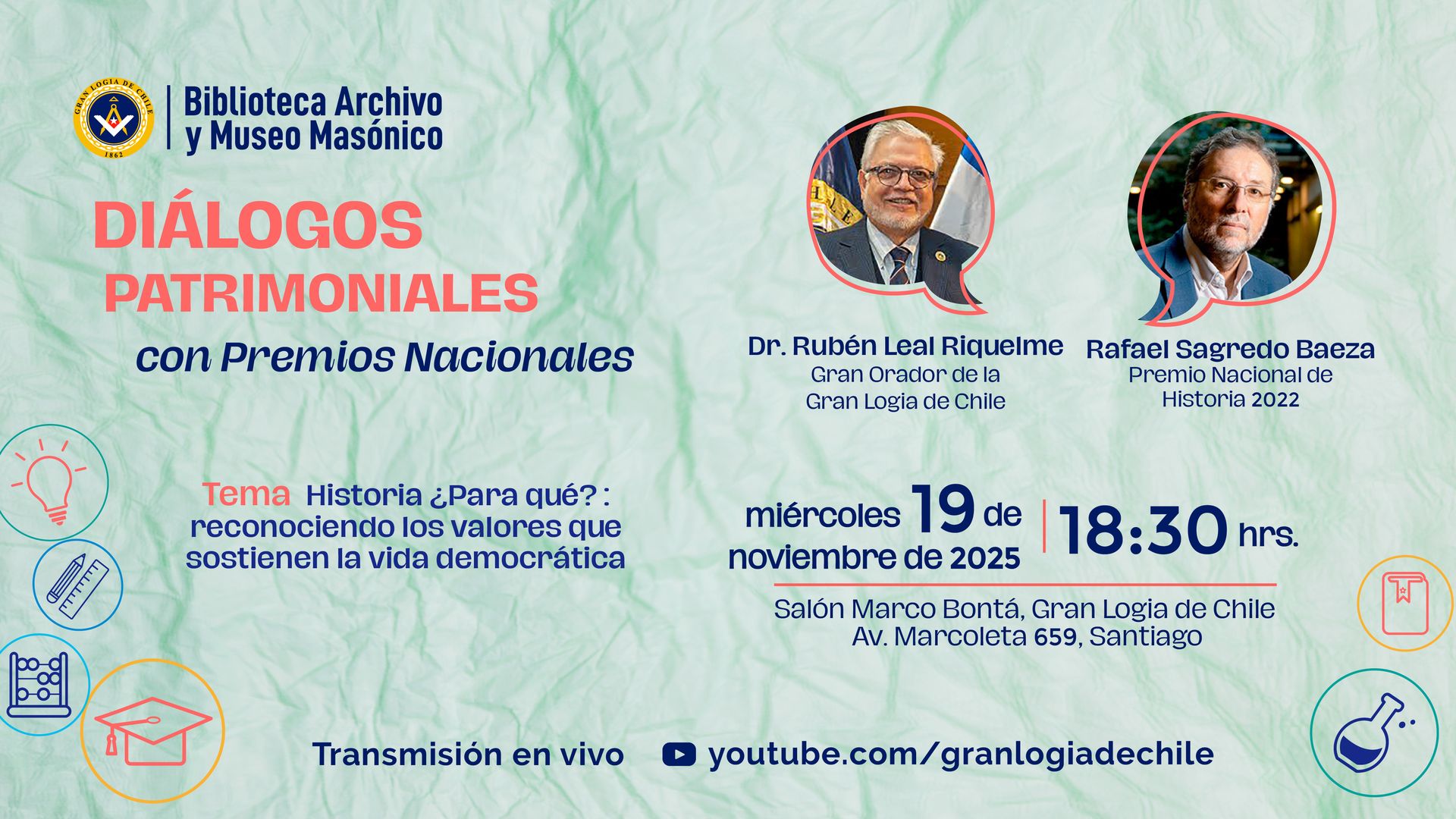 GRAN LOGIA DE CHILE
1862

Biblioteca Archivo y Museo Masónico

DIÁLOGOS PATRIMONIALES
con Premios Nacionales

Dr. Rubén Leal Riquelme
Gran Orador de la Gran Logia de Chile

Rafael Sagredo Baeza
Premio Nacional de Historia 2022

Tema Historia ¿Para qué? : reconociendo los valores que sostienen la vida democrática

miércoles 19 de noviembre de 2025 | 18:30 hrs.

Salón Marco Bontá, Gran Logia de Chile
Av. Marcoleta 659, Santiago

Transmisión en vivo youtube.com/granlogiadechile